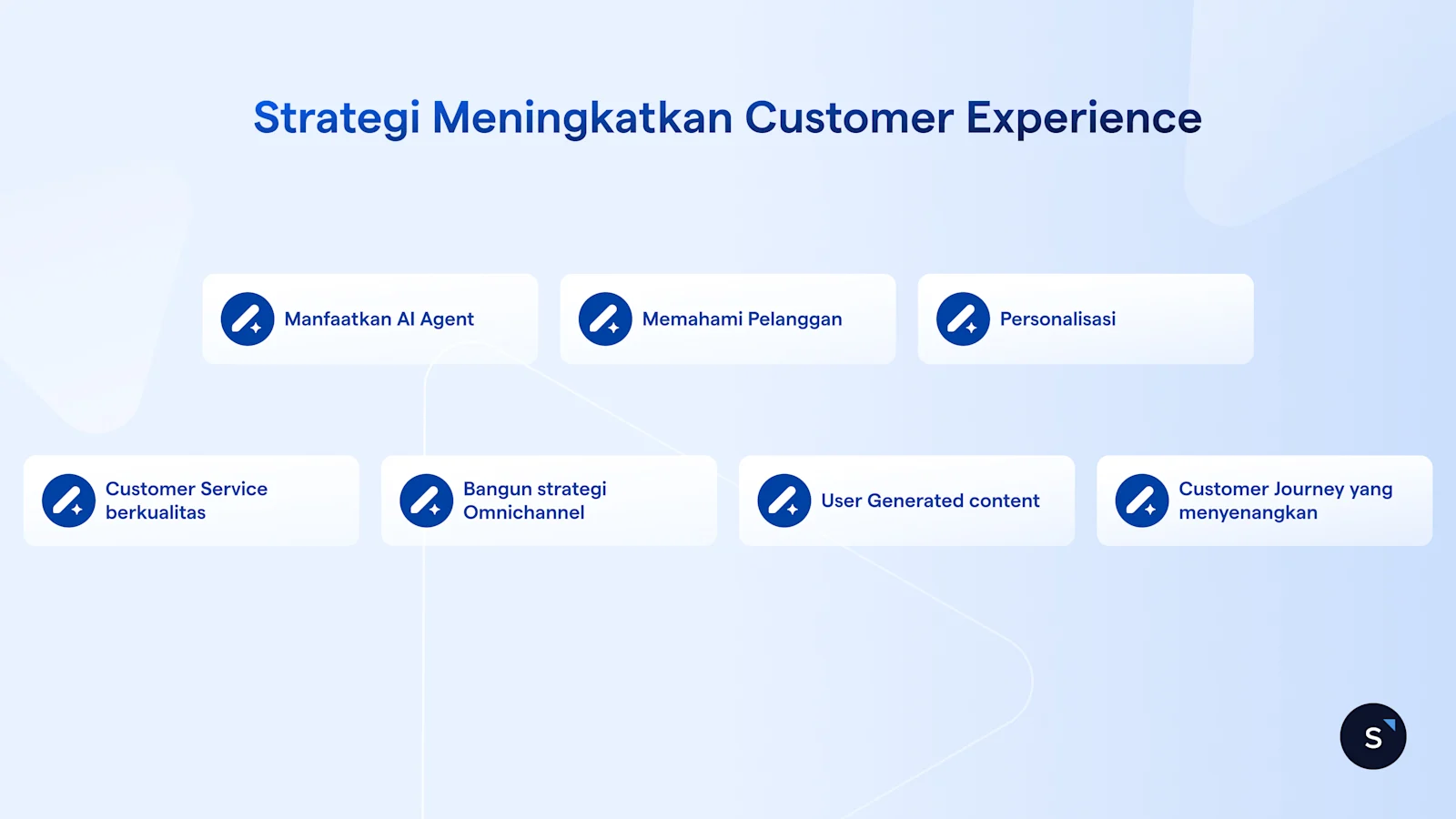 Strategi Meningkatkan Customer Experience

Manfaatkan AI Agent

Memahami Pelanggan

Personalisasi

Customer Service berkualitas

Bangun strategi Omnichannel

User Generated content

Customer Journey yang menyenangkan

S